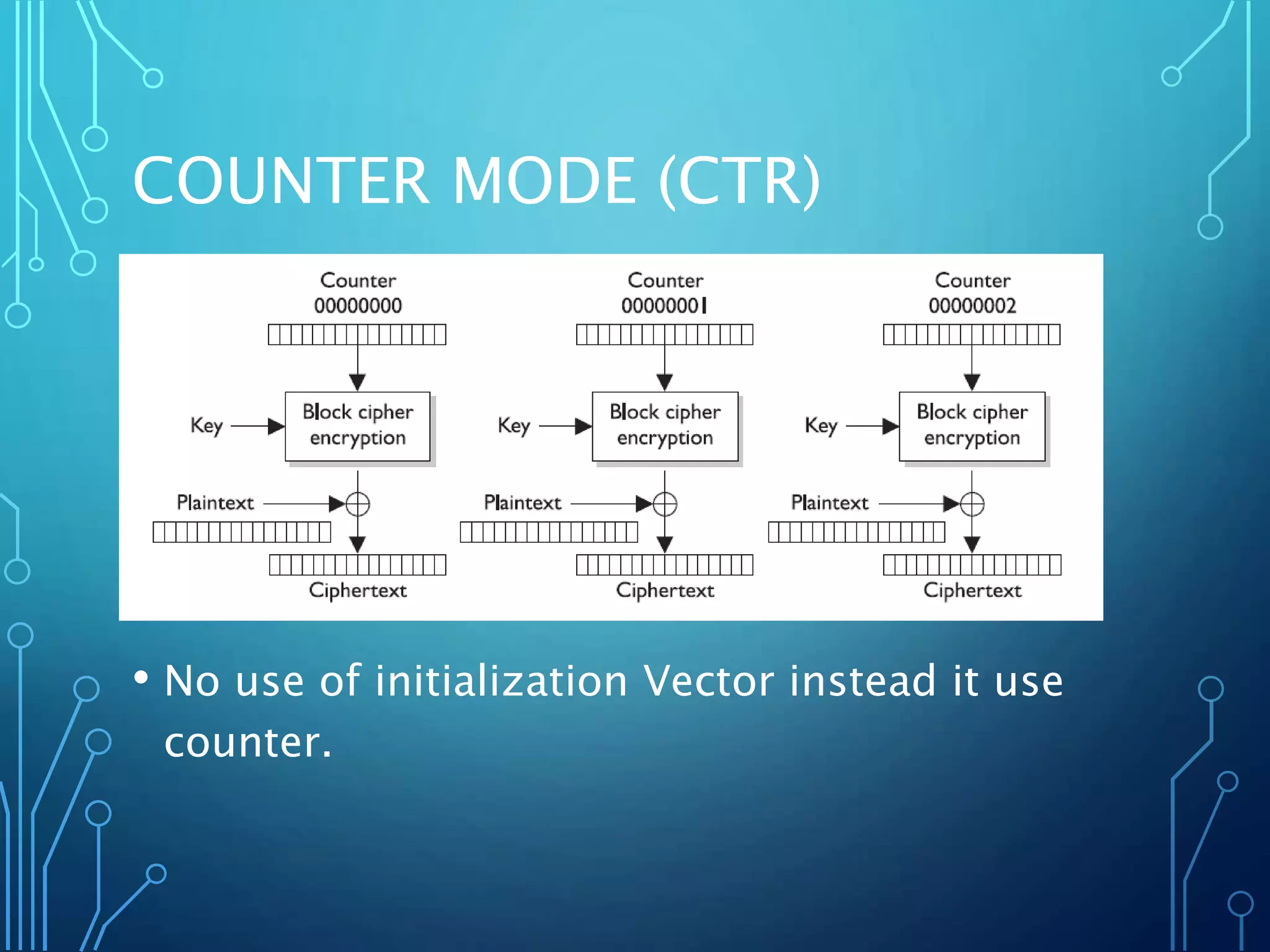 COUNTER MODE (CTR)

Counter
00000000

Key
Block cipher encryption

Plaintext

Ciphertext

Counter
00000001

Key
Block cipher encryption

Plaintext

Ciphertext

Counter
00000002

Key
Block cipher encryption

Plaintext

Ciphertext

• No use of initialization Vector instead it use counter.